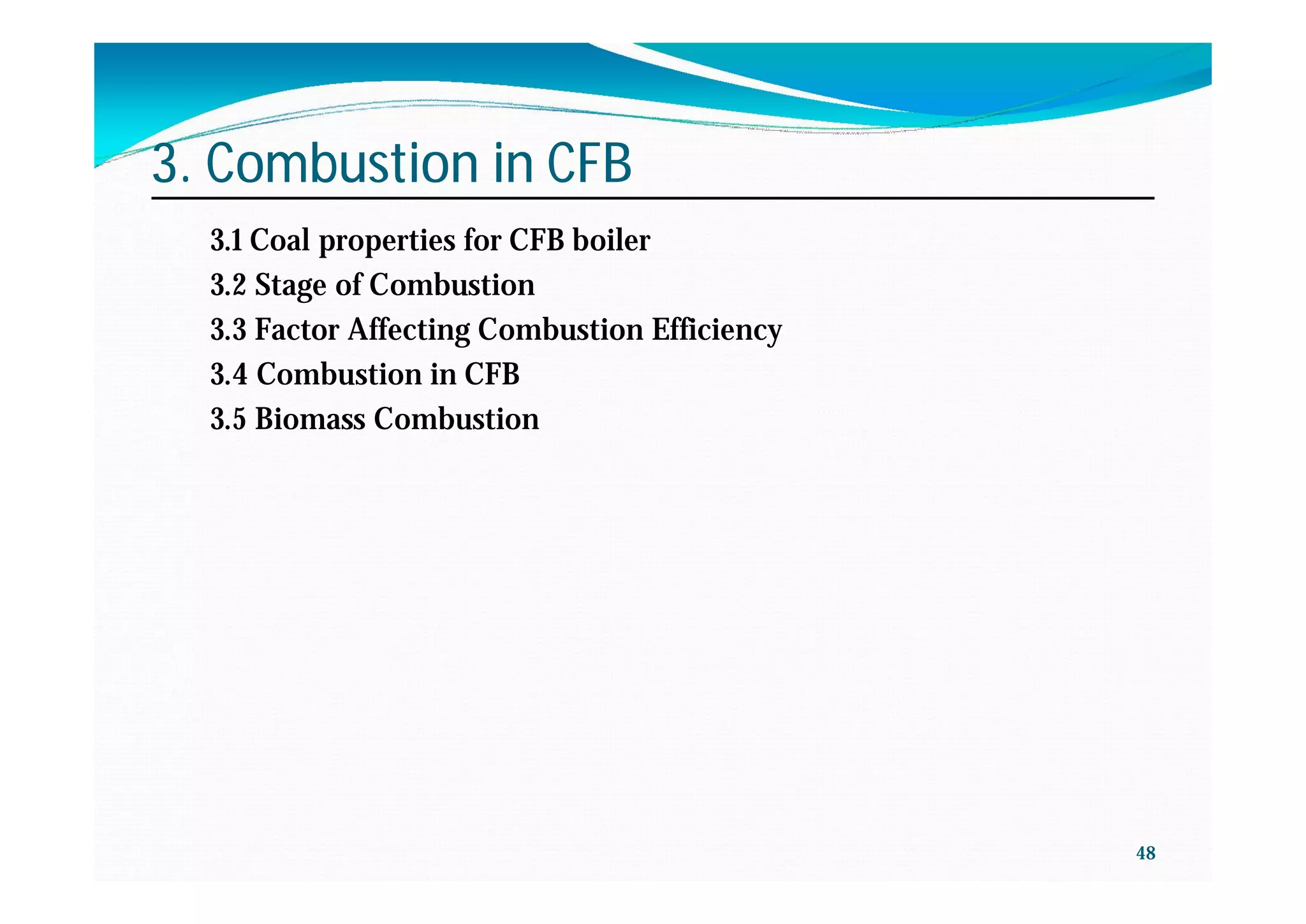 3. Combustion in CFB

3.1 Coal properties for CFB boiler
3.2 Stage of Combustion
3.3 Factor Affecting Combustion Efficiency
3.4 Combustion in CFB
3.5 Biomass Combustion

48